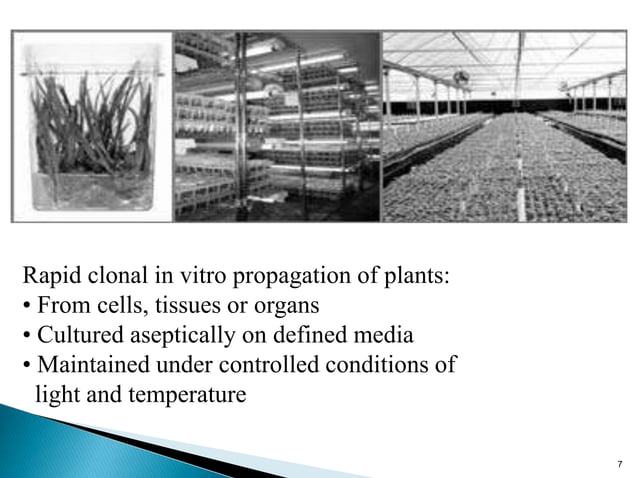 Rapid clonal in vitro propagation of plants:
• From cells, tissues or organs
• Cultured aseptically on defined media
• Maintained under controlled conditions of light and temperature

7